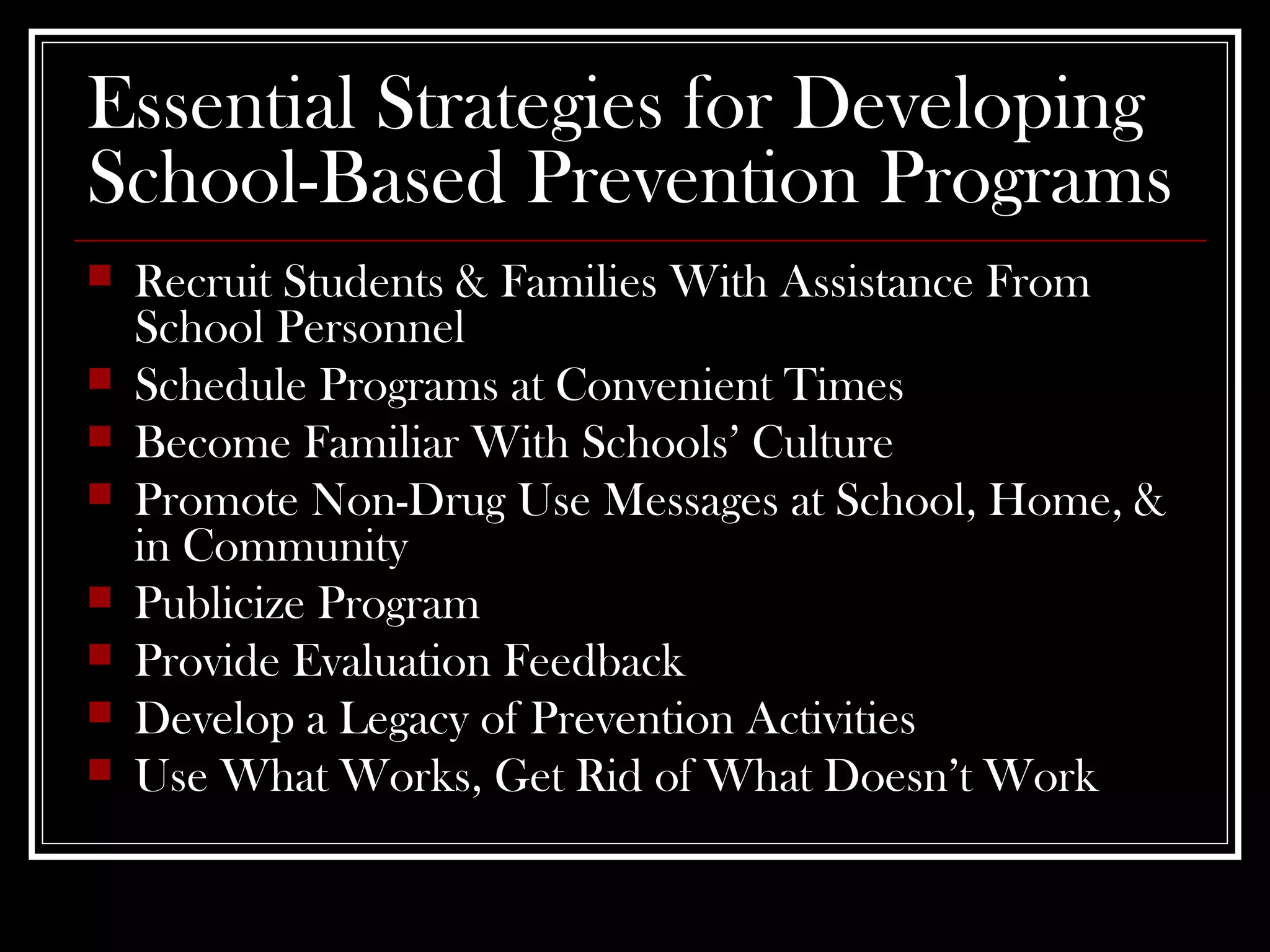 Essential Strategies for Developing School-Based Prevention Programs

- Recruit Students & Families With Assistance From School Personnel
- Schedule Programs at Convenient Times
- Become Familiar With Schools’ Culture
- Promote Non-Drug Use Messages at School, Home, & in Community
- Publicize Program
- Provide Evaluation Feedback
- Develop a Legacy of Prevention Activities
- Use What Works, Get Rid of What Doesn’t Work